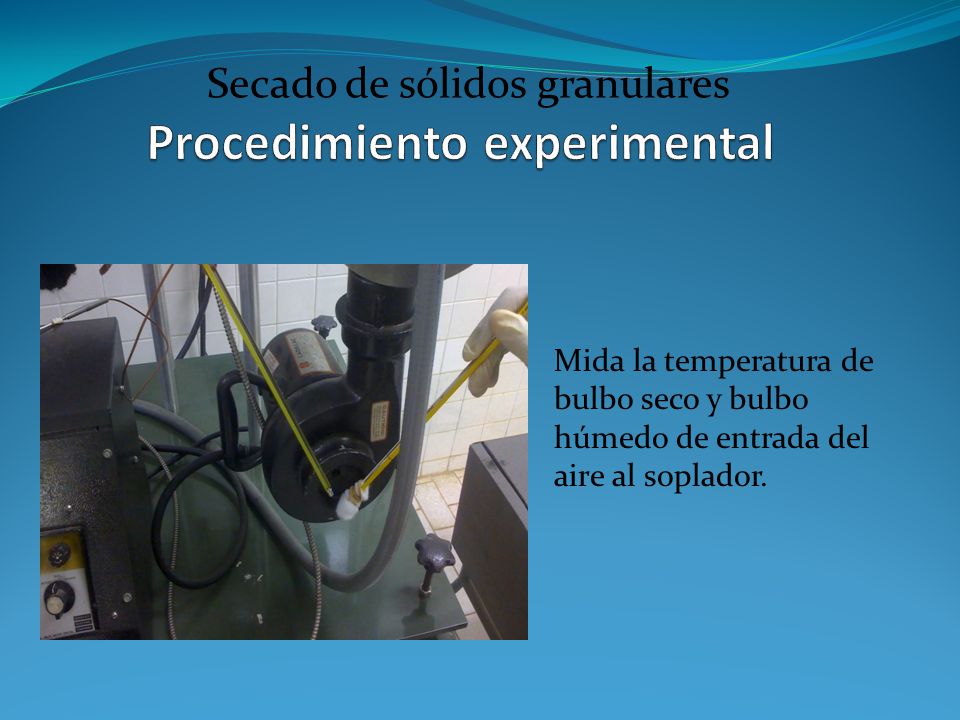 Secado de sólidos granulares
Procedimiento experimental

Mida la temperatura de bulbo seco y bulbo húmedo de entrada del aire al soplador.